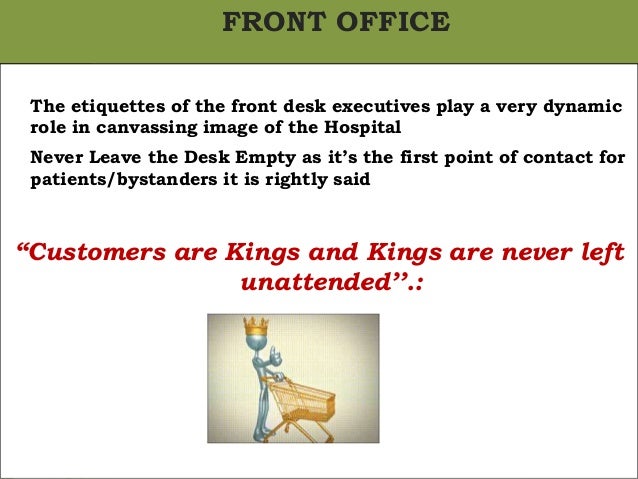 FRONT OFFICE

The etiquettes of the front desk executives play a very dynamic role in canvassing image of the Hospital

Never Leave the Desk Empty as it's the first point of contact for patients/bystanders it is rightly said

"Customers are Kings and Kings are never left unattended".: